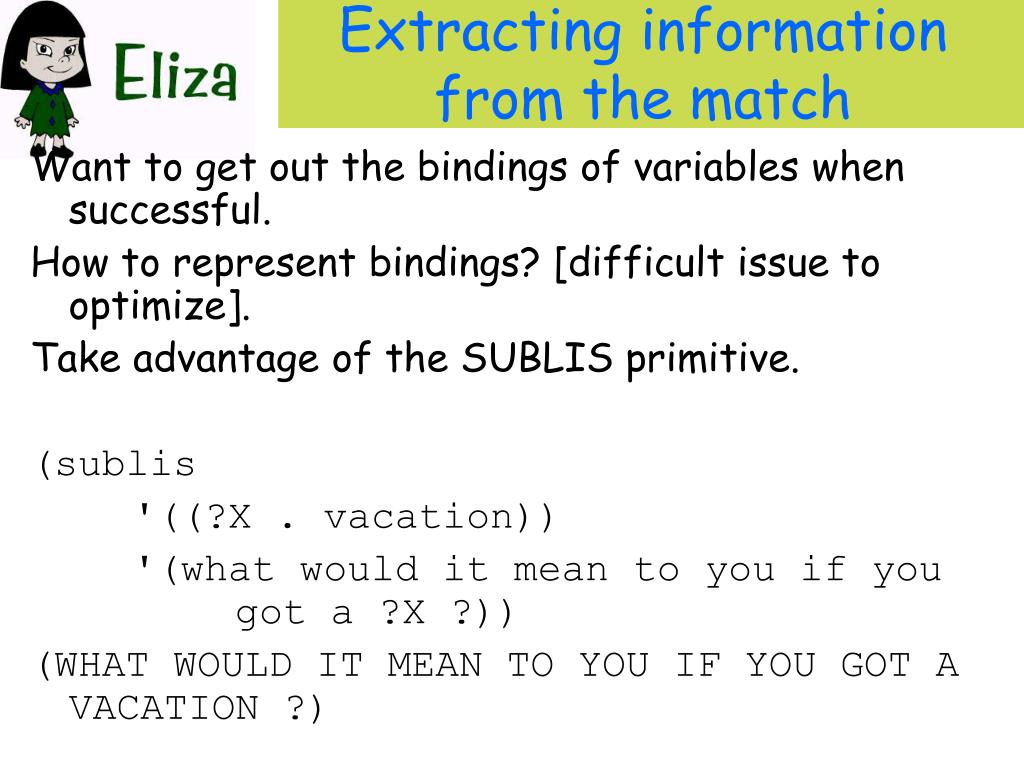 Eliza

Extracting information from the match

Want to get out the bindings of variables when successful.

How to represent bindings? [difficult issue to optimize].

Take advantage of the SUBLIS primitive.

(sublis
'((?X . vacation))
'(what would it mean to you if you got a ?X ?))

(WHAT WOULD IT MEAN TO YOU IF YOU GOT A VACATION ?)